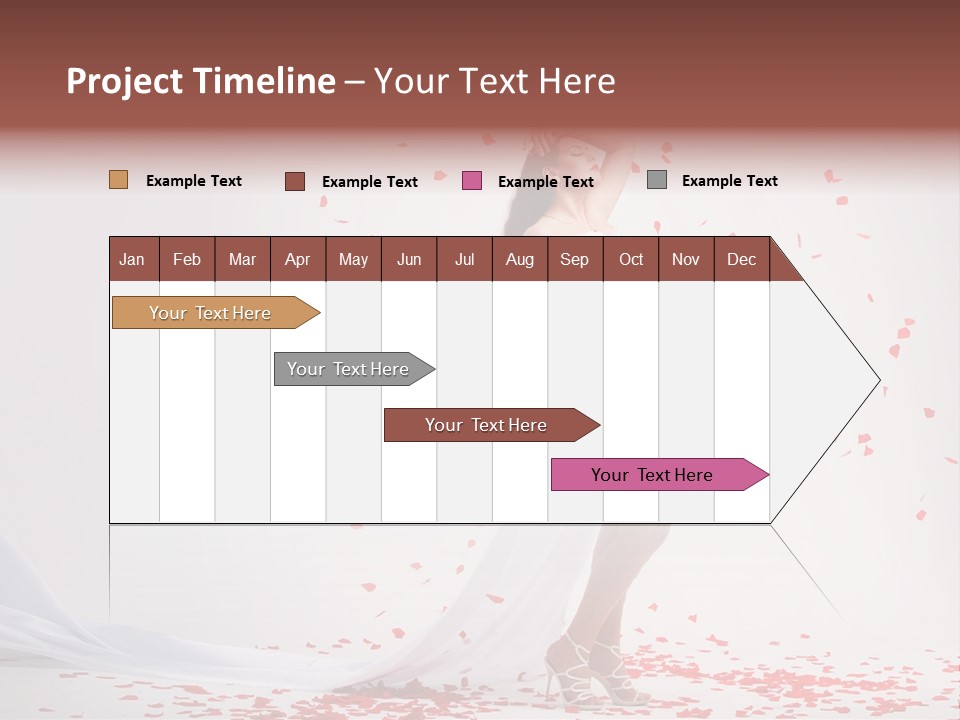 Project Timeline – Your Text Here

Example Text
Example Text
Example Text
Example Text

| Jan | Feb | Mar | Apr | May | Jun | Jul | Aug | Sep | Oct | Nov | Dec |
|---|---|---|---|---|---|---|---|---|---|---|---|

Your Text Here

Your Text Here

Your Text Here

Your Text Here